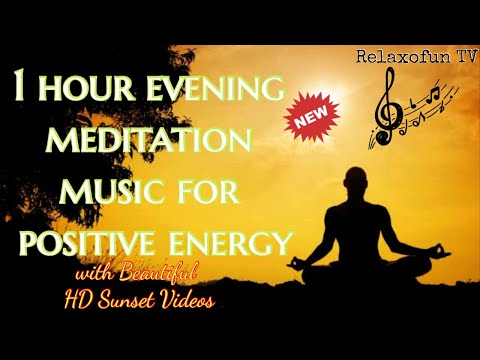 Relaxofun TV

1 HOUR EVENING MEDITATION MUSIC FOR POSITIVE ENERGY

NEW

with Beautiful HD Sunset Videos